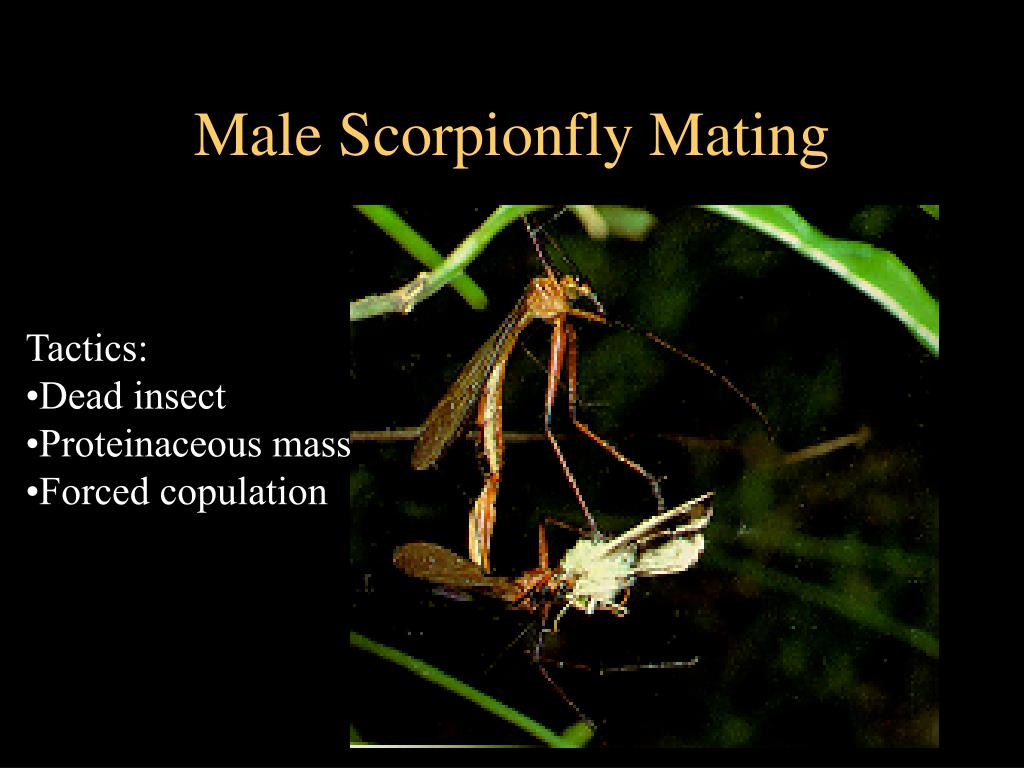 Male Scorpionfly Mating

Tactics:
•Dead insect
•Proteinaceous mass
•Forced copulation